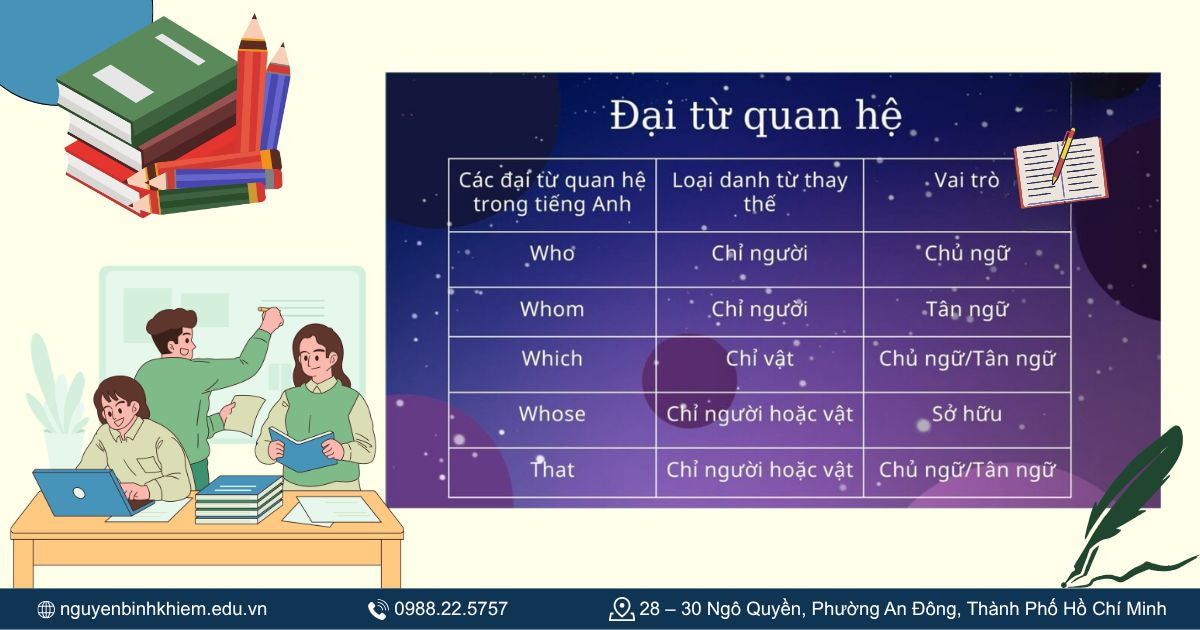 Đại từ quan hệ

| Các đại từ quan hệ trong tiếng Anh | Loại danh từ thay thế | Vai trò |
|---|---|---|
| Who | Chỉ người | Chủ ngữ |
| Whom | Chỉ người | Tân ngữ |
| Which | Chỉ vật | Chủ ngữ/Tân ngữ |
| Whose | Chỉ người hoặc vật | Sở hữu |
| That | Chỉ người hoặc vật | Chủ ngữ/Tân ngữ |

nguyenbinhkhiem.edu.vn 0988.22.5757 28 – 30 Ngô Quyền, Phường An Đông, Thành Phố Hồ Chí Minh